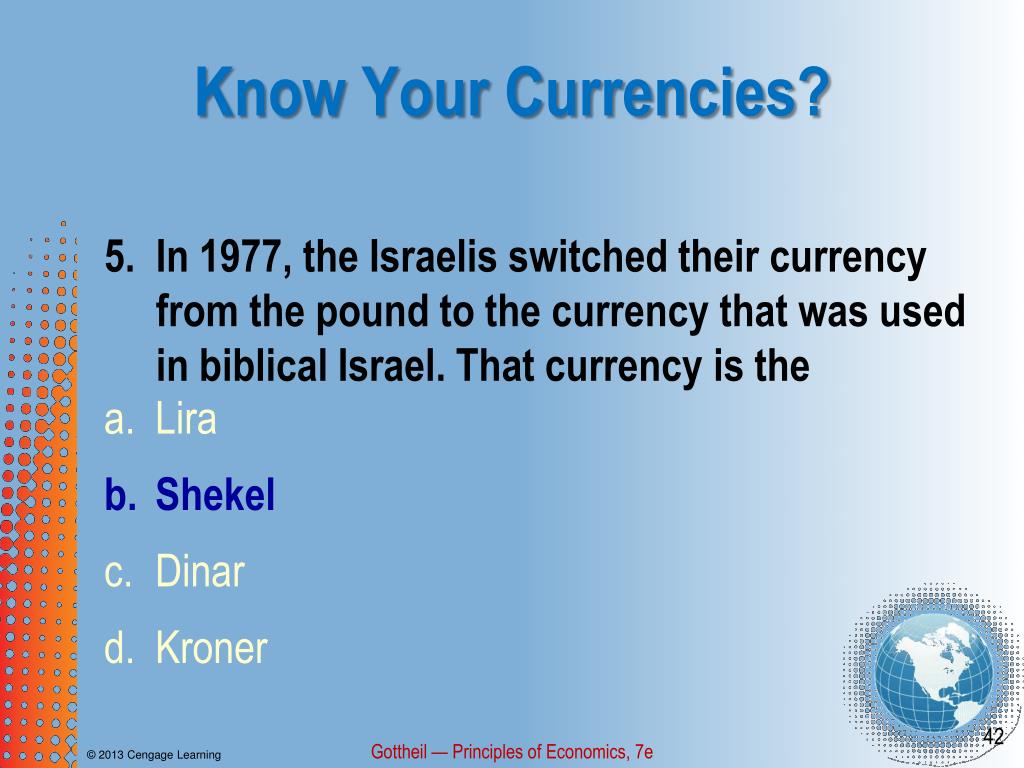 Know Your Currencies?

5. In 1977, the Israelis switched their currency from the pound to the currency that was used in biblical Israel. That currency is the

a. Lira

b. Shekel

c. Dinar

d. Kroner

© 2013 Cengage Learning

Gottheil — Principles of Economics, 7e

42